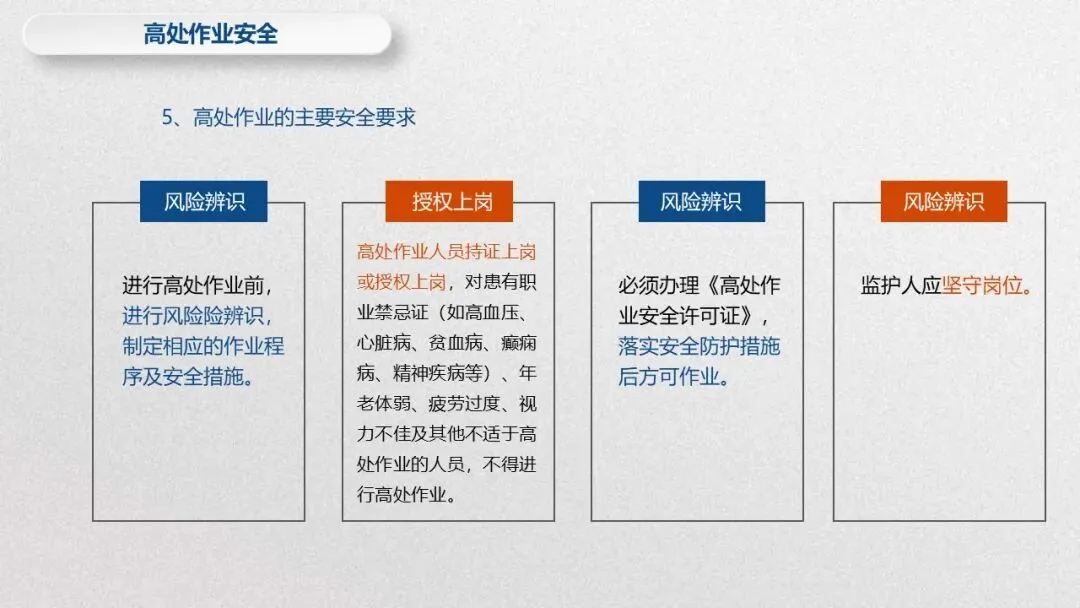 高处作业安全

5、高处作业的主要安全要求

风险辨识

进行高处作业前，进行风险险辨识，制定相应的作业程序及安全措施。

授权上岗

高处作业人员持证上岗或授权上岗，对患有职业禁忌证（如高血压、心脏病、贫血病、癫痫病、精神疾病等）、年老体弱、疲劳过度、视力不佳及其他不适于高处作业的人员，不得进行高处作业。

风险辨识

必须办理《高处作业安全许可证》，落实安全防护措施后方可作业。

风险辨识

监护人应坚守岗位。